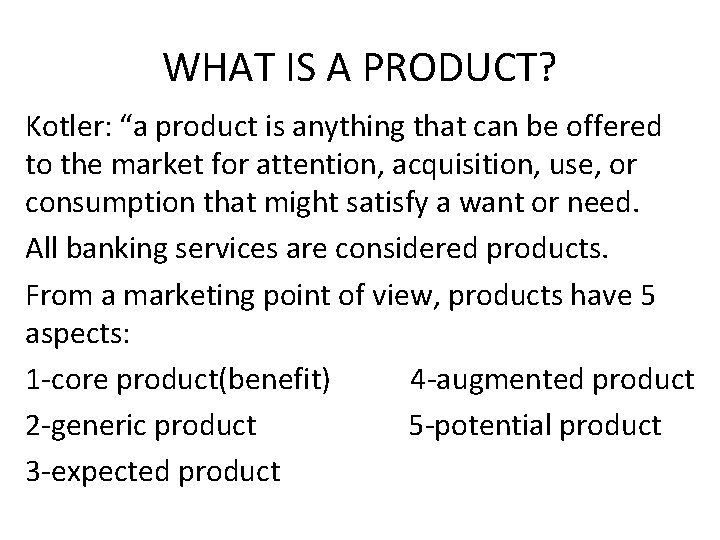 WHAT IS A PRODUCT?

Kotler: “a product is anything that can be offered to the market for attention, acquisition, use, or consumption that might satisfy a want or need.

All banking services are considered products.

From a marketing point of view, products have 5 aspects:

1-core product(benefit)
2-generic product
3-expected product

4-augmented product
5-potential product